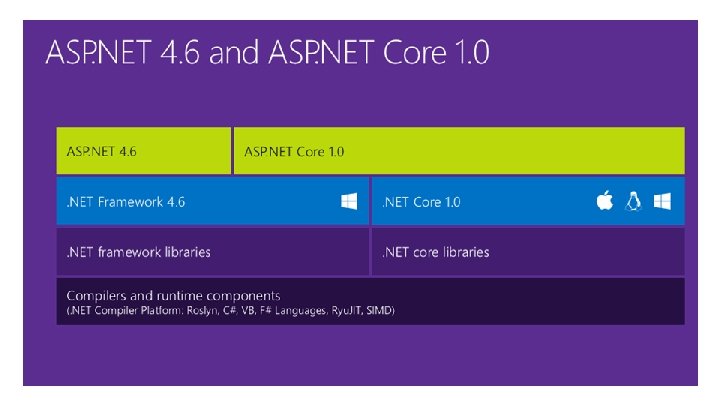 ASP.NET 4.6 and ASP.NET Core 1.0

ASP.NET 4.6

ASP.NET Core 1.0

.NET Framework 4.6

.NET Core 1.0

.NET framework libraries

.NET core libraries

Compilers and runtime components
(.NET Compiler Platform: Roslyn, C#, VB, F# Languages, RyuJIT, SIMD)